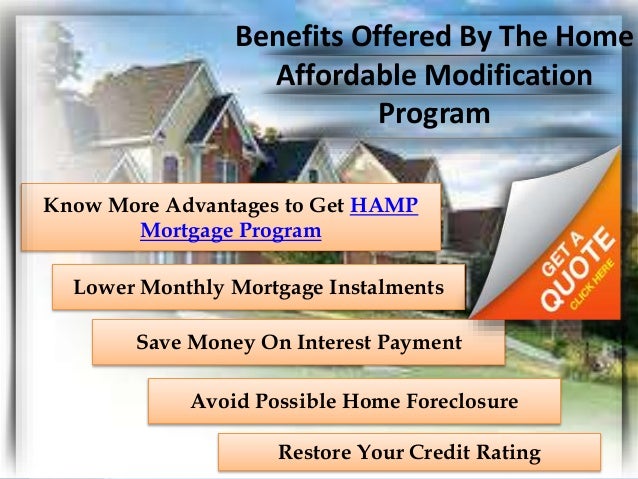 Benefits Offered By The Home Affordable Modification Program

Know More Advantages to Get HAMP Mortgage Program

GET A QUOTE CLICK HERE

Lower Monthly Mortgage Instalments

Save Money On Interest Payment

Avoid Possible Home Foreclosure

Restore Your Credit Rating